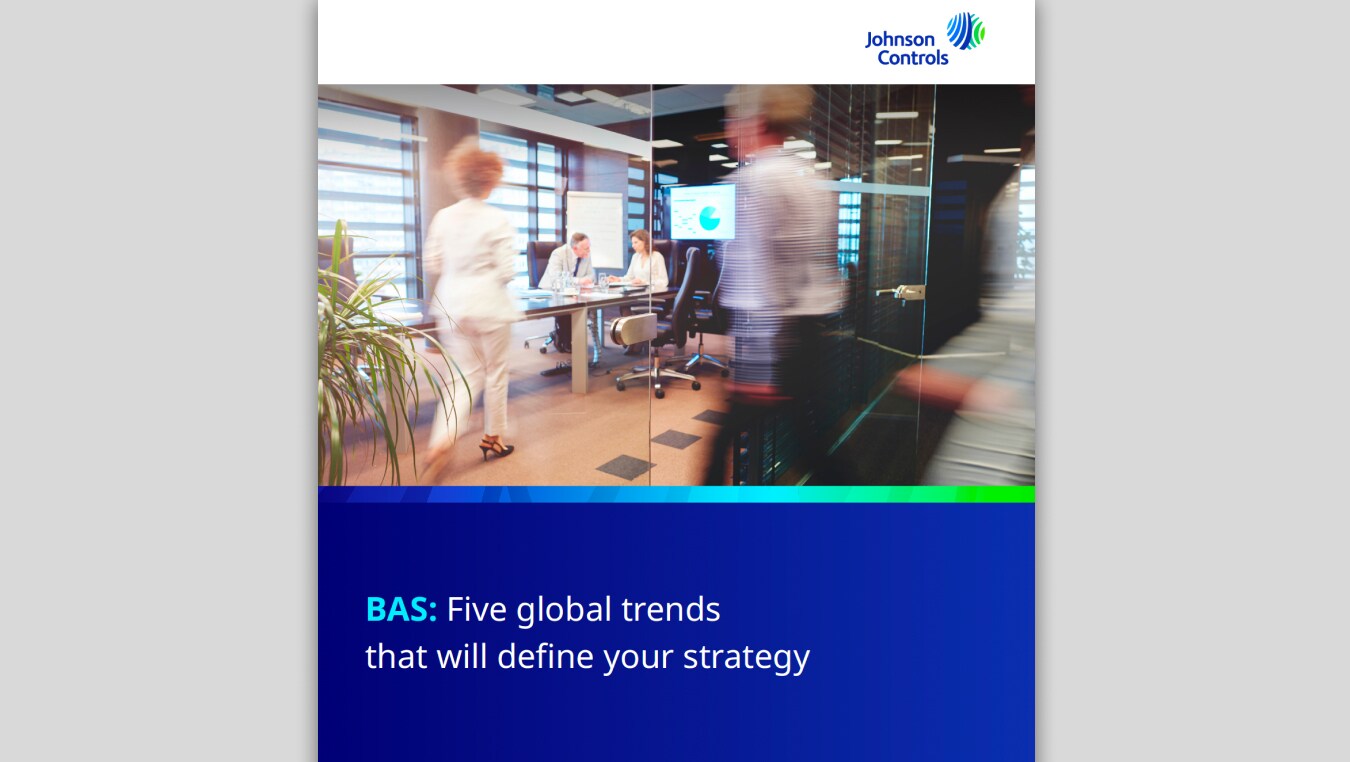 Johnson Controls

BAS: Five global trends that will define your strategy